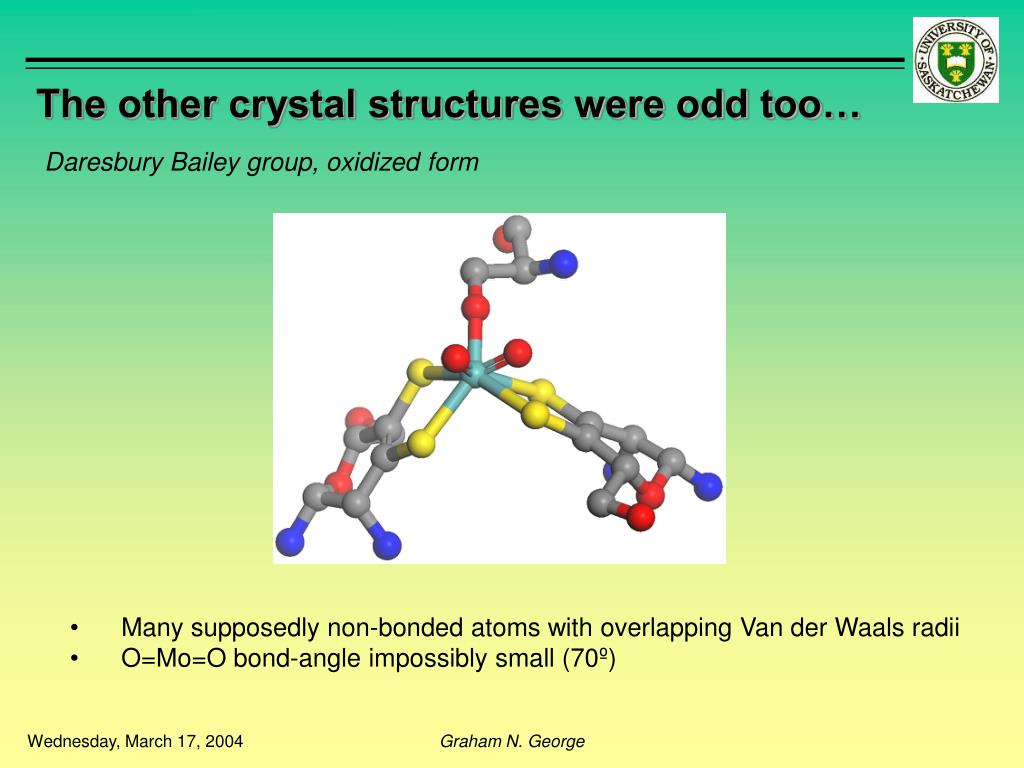 UNIVERSITY OF SASKATCHEWAN

The other crystal structures were odd too…

Daresbury Bailey group, oxidized form

• Many supposedly non-bonded atoms with overlapping Van der Waals radii
• O=Mo=O bond-angle impossibly small (70º)

Wednesday, March 17, 2004

Graham N. George